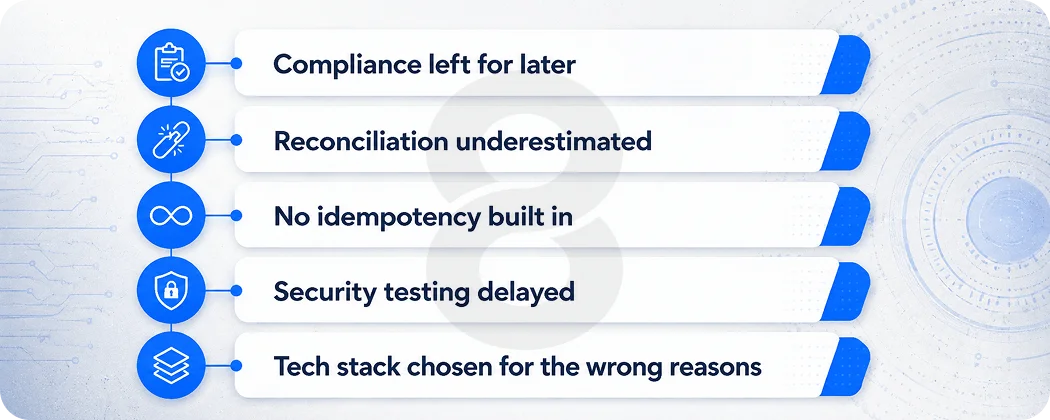 Compliance left for later

Reconciliation underestimated

No idempotency built in

Security testing delayed

Tech stack chosen for the wrong reasons